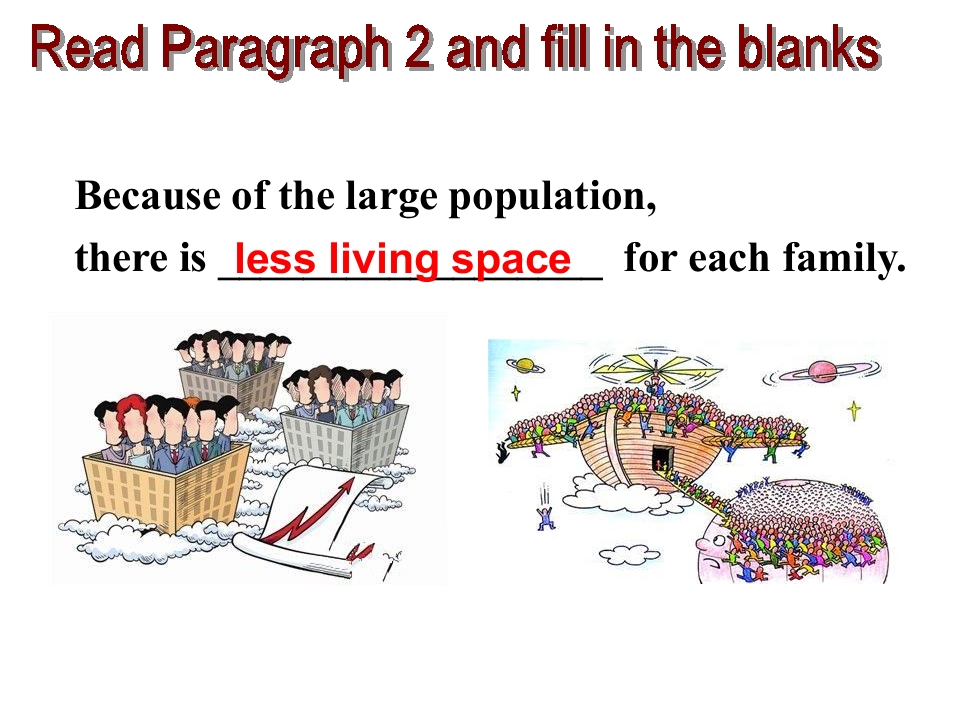 Read Paragraph 2 and fill in the blanks

Because of the large population, there is less living space for each family.